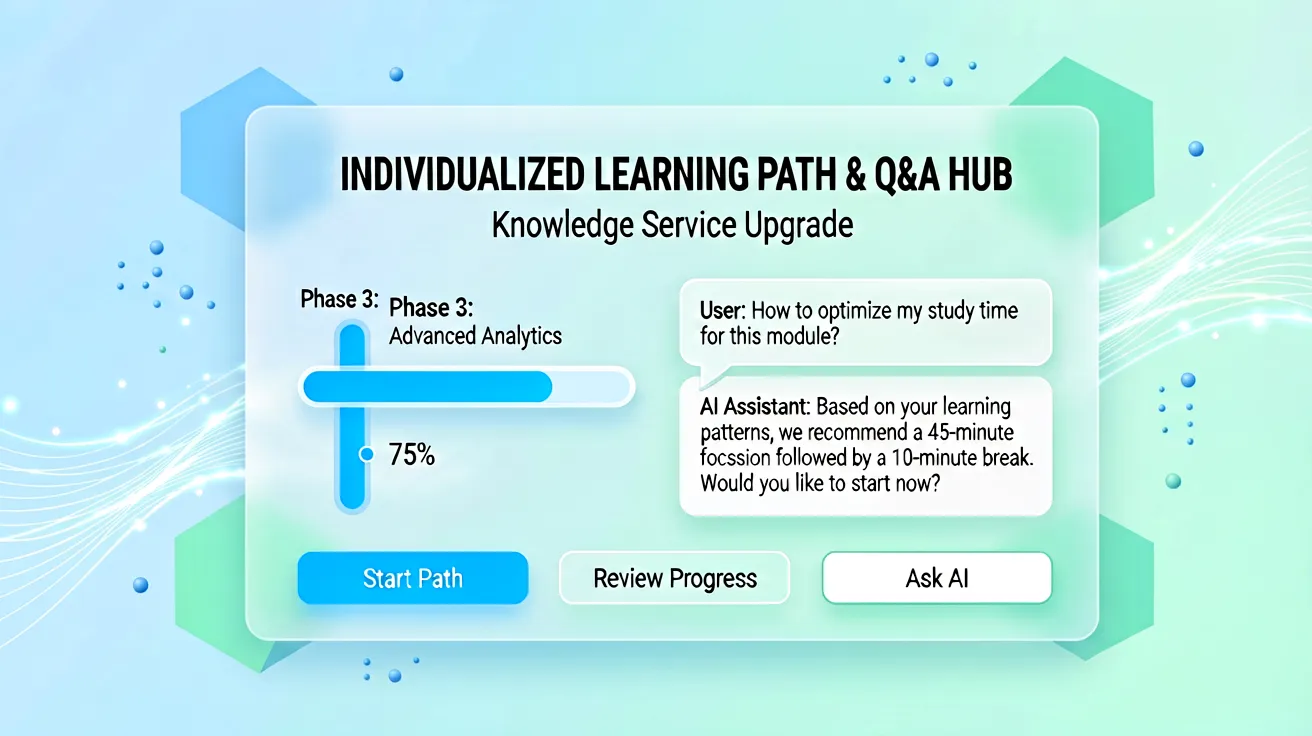 INDIVIDUALIZED LEARNING PATH & Q&A HUB
Knowledge Service Upgrade

Phase 3:

Phase 3:
Advanced Analytics

75%

User: How to optimize my study time for this module?

AI Assistant: Based on your learning patterns, we recommend a 45-minute focssion followed by a 10-minute break. Would you like to start now?

Start Path

Review Progress

Ask AI